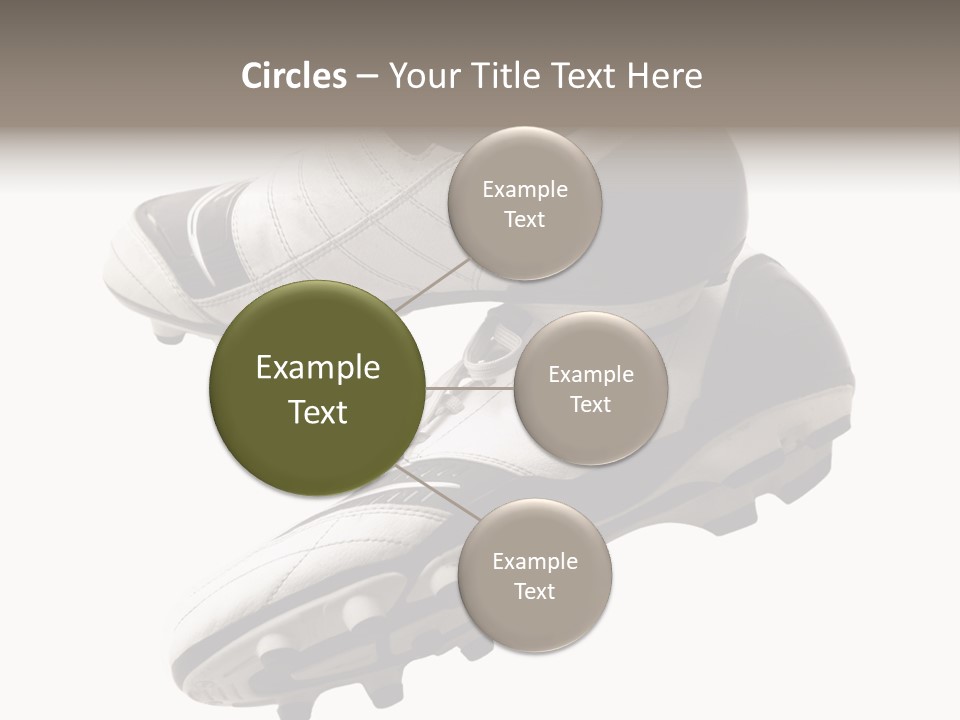 Circles – Your Title Text Here

Example Text

Example Text

Example Text

Example Text